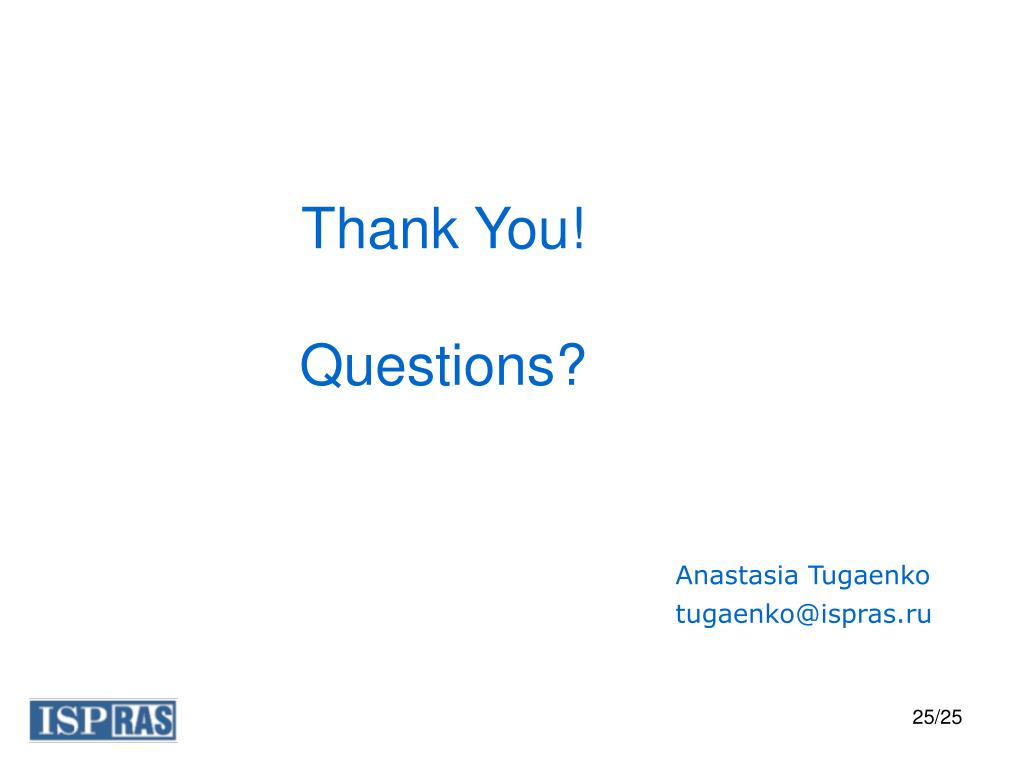 Thank You!

Questions?

Anastasia Tugaenko
tugaenko@ispras.ru

ISP RAS

25/25